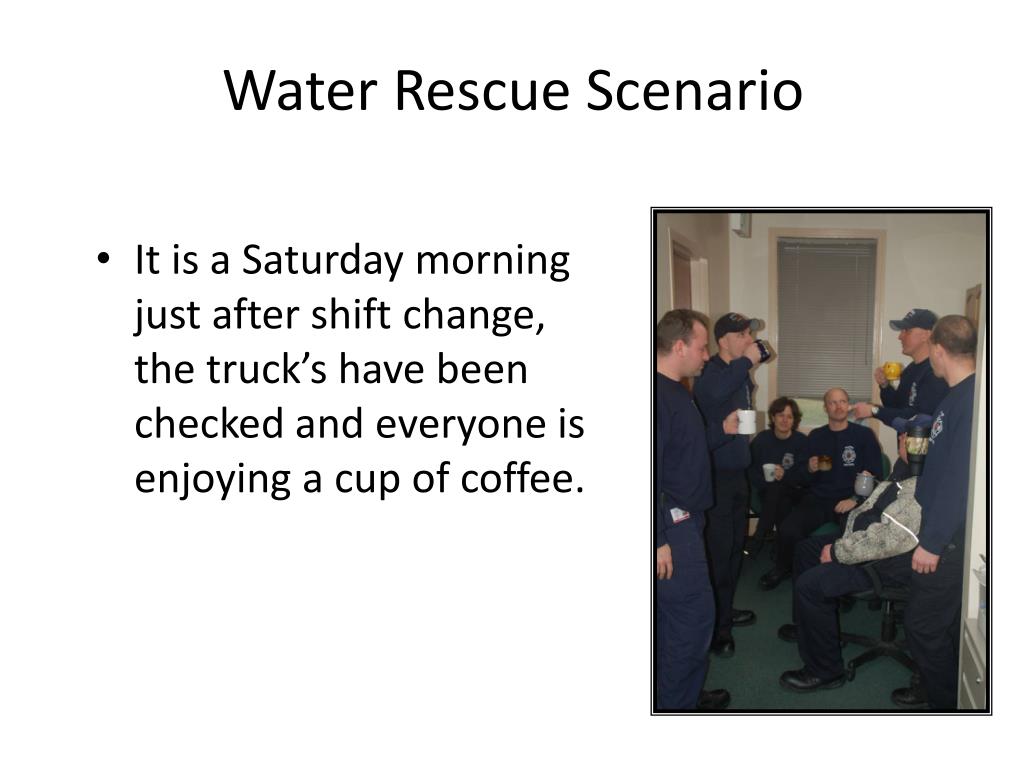 Water Rescue Scenario

• It is a Saturday morning just after shift change, the truck’s have been checked and everyone is enjoying a cup of coffee.